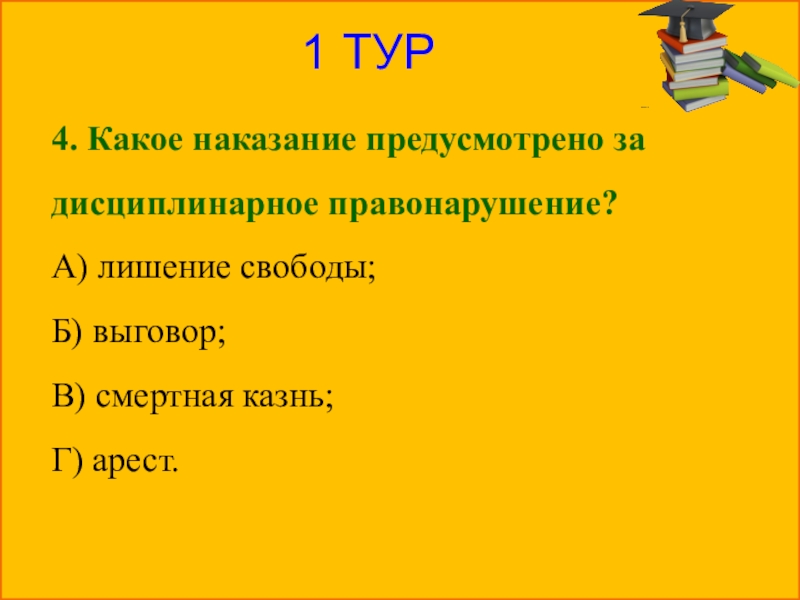 1 ТУР

4. Какое наказание предусмотрено за дисциплинарное правонарушение?

А) лишение свободы;

Б) выговор;

В) смертная казнь;

Г) арест.